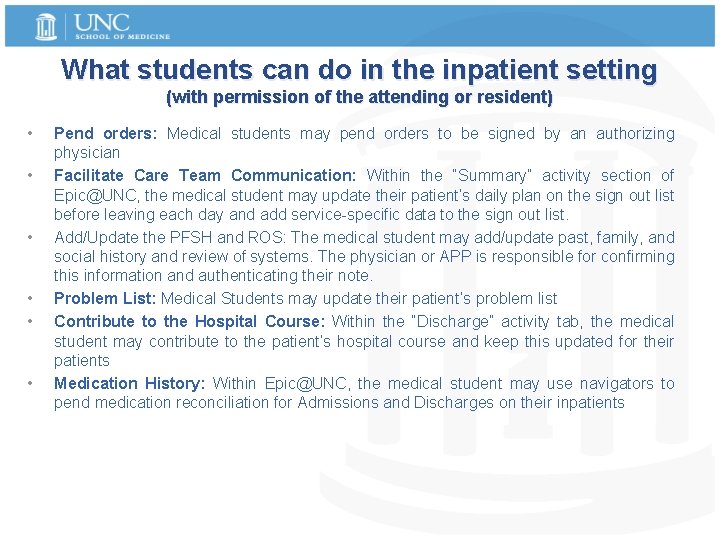 UNC
SCHOOL OF MEDICINE

What students can do in the inpatient setting
(with permission of the attending or resident)

• Pend orders: Medical students may pend orders to be signed by an authorizing physician
• Facilitate Care Team Communication: Within the "Summary" activity section of Epic@UNC, the medical student may update their patient's daily plan on the sign out list before leaving each day and add service-specific data to the sign out list.
• Add/Update the PFSH and ROS: The medical student may add/update past, family, and social history and review of systems. The physician or APP is responsible for confirming this information and authenticating their note.
• Problem List: Medical Students may update their patient's problem list
• Contribute to the Hospital Course: Within the "Discharge" activity tab, the medical student may contribute to the patient's hospital course and keep this updated for their patients
• Medication History: Within Epic@UNC, the medical student may use navigators to pend medication reconciliation for Admissions and Discharges on their inpatients